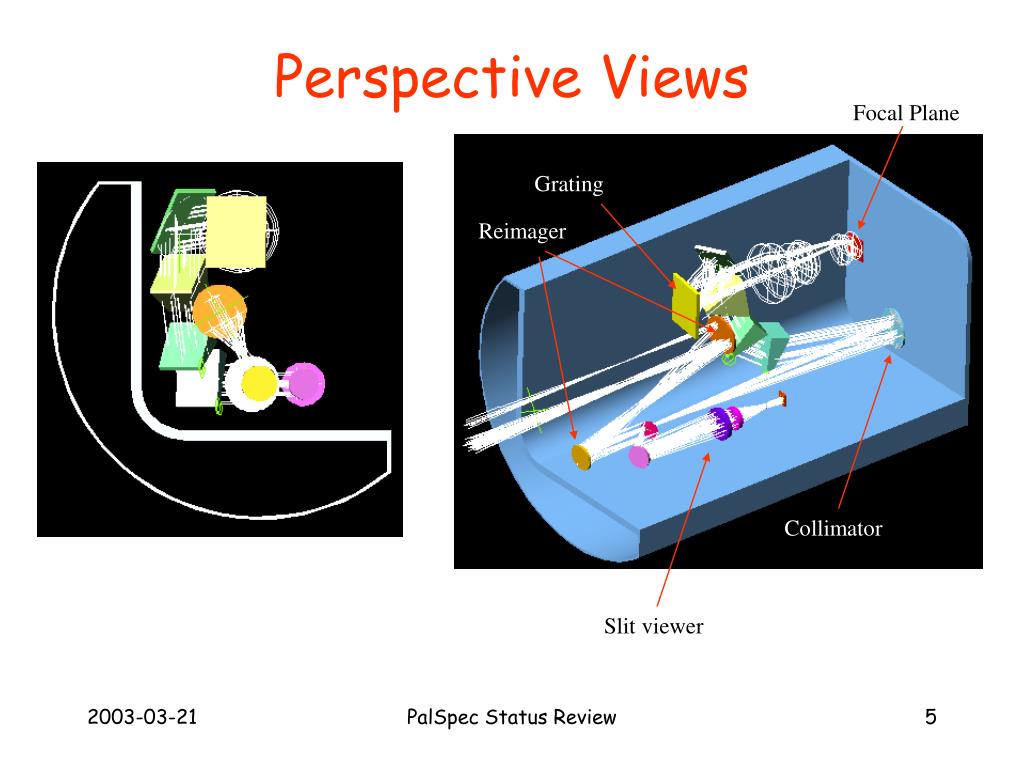 Perspective Views

Focal Plane

Grating

Reimager

Collimator

Slit viewer

2003-03-21

PalSpec Status Review

5